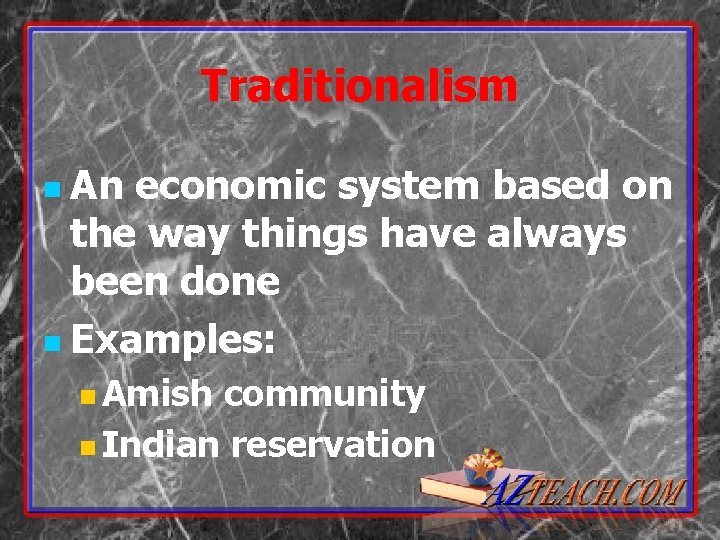 Traditionalism

An economic system based on the way things have always been done

Examples:

Amish community

Indian reservation

AZTEACH.COM